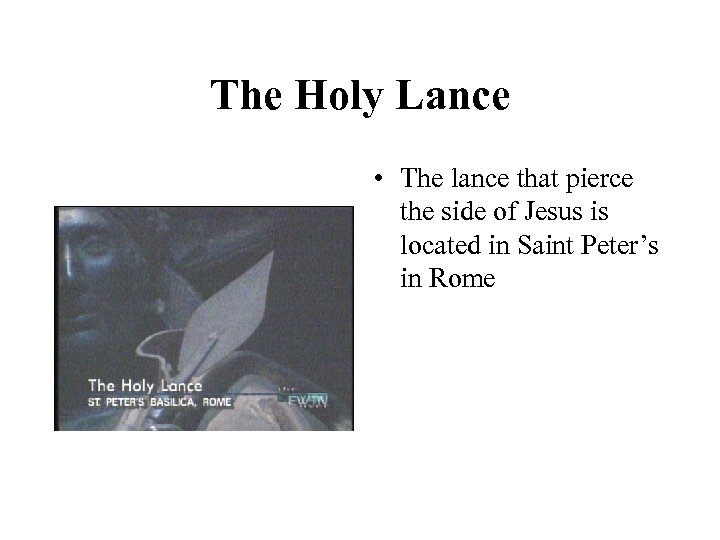 The Holy Lance

The Holy Lance
ST. PETER'S BASILICA, ROME
EWTN

• The lance that pierce the side of Jesus is located in Saint Peter's in Rome